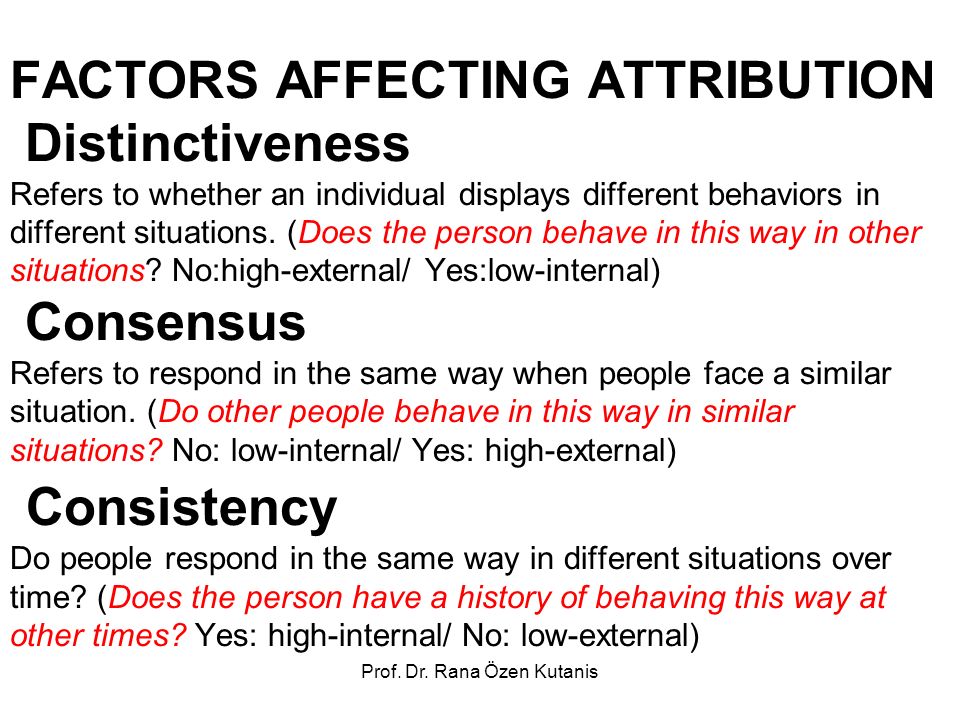 FACTORS AFFECTING ATTRIBUTION

Distinctiveness

Refers to whether an individual displays different behaviors in different situations. (Does the person behave in this way in other situations? No:high-external/ Yes:low-internal)

Consensus

Refers to respond in the same way when people face a similar situation. (Do other people behave in this way in similar situations? No: low-internal/ Yes: high-external)

Consistency

Do people respond in the same way in different situations over time? (Does the person have a history of behaving this way at other times? Yes: high-internal/ No: low-external)

Prof. Dr. Rana Özen Kutanis